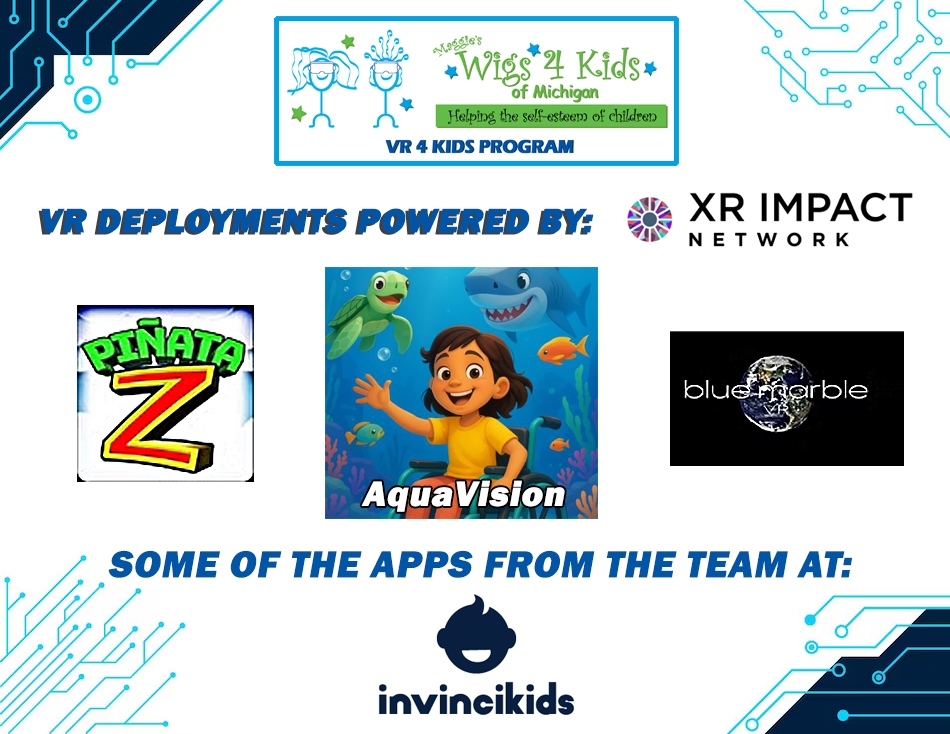 Maggie's Wigs 4 Kids of Michigan

Helping the self-esteem of children

VR 4 KIDS PROGRAM

VR DEPLOYMENTS POWERED BY:

XR IMPACT NETWORK

PIÑATA Z

AquaVision

blue marble VR

SOME OF THE APPS FROM THE TEAM AT:

invincikids